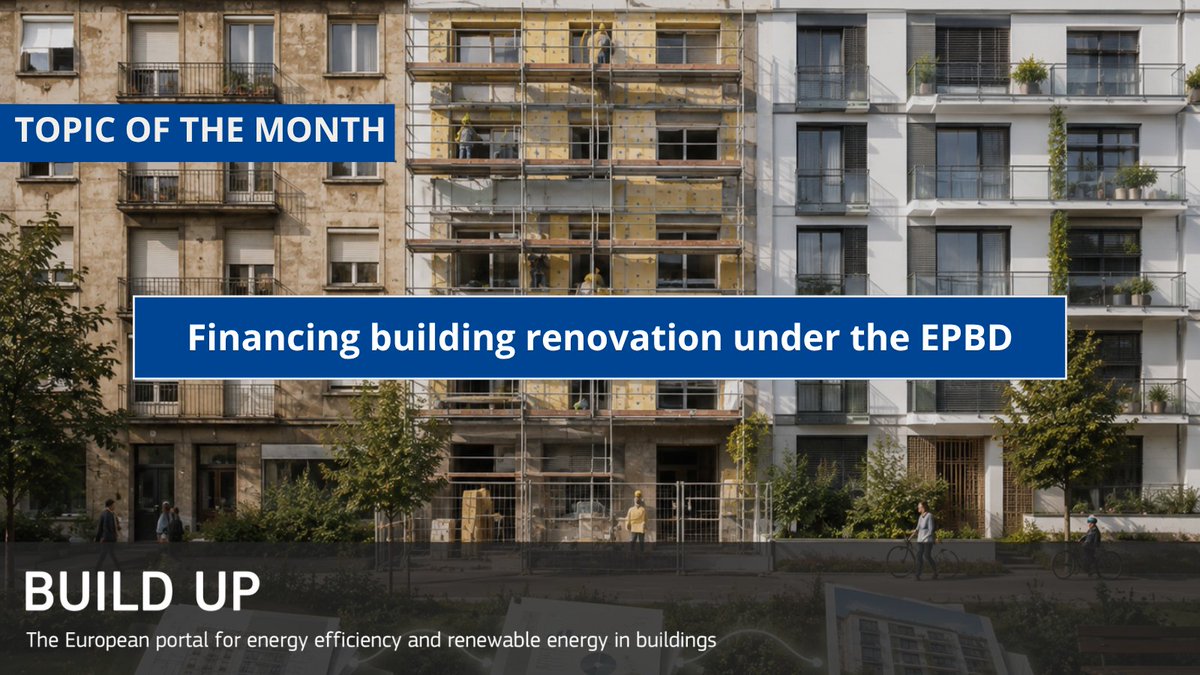 TOPIC OF THE MONTH

Financing building renovation under the EPBD

BUILD UP

The European portal for energy efficiency and renewable energy in buildings